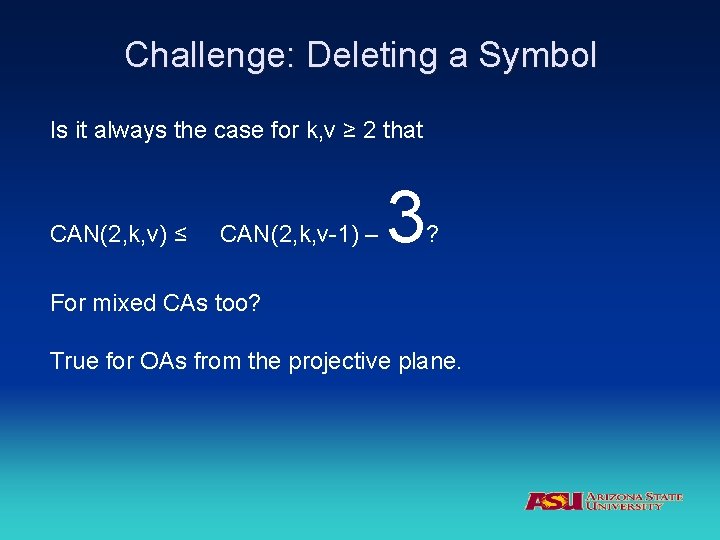 Challenge: Deleting a Symbol

Is it always the case for k,v ≥ 2 that

CAN(2,k,v) ≤ CAN(2,k,v-1) – 3?

For mixed CAs too?

True for OAs from the projective plane.

ASU ARIZONA STATE UNIVERSITY